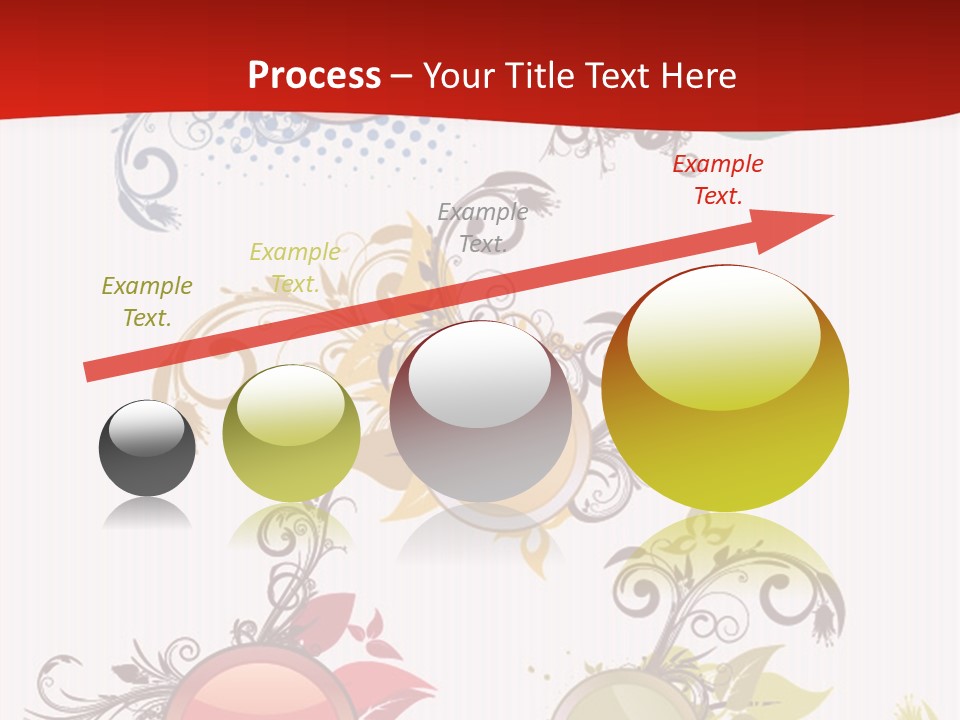 Process – Your Title Text Here

Example Text.

Example Text.

Example Text.

Example Text.